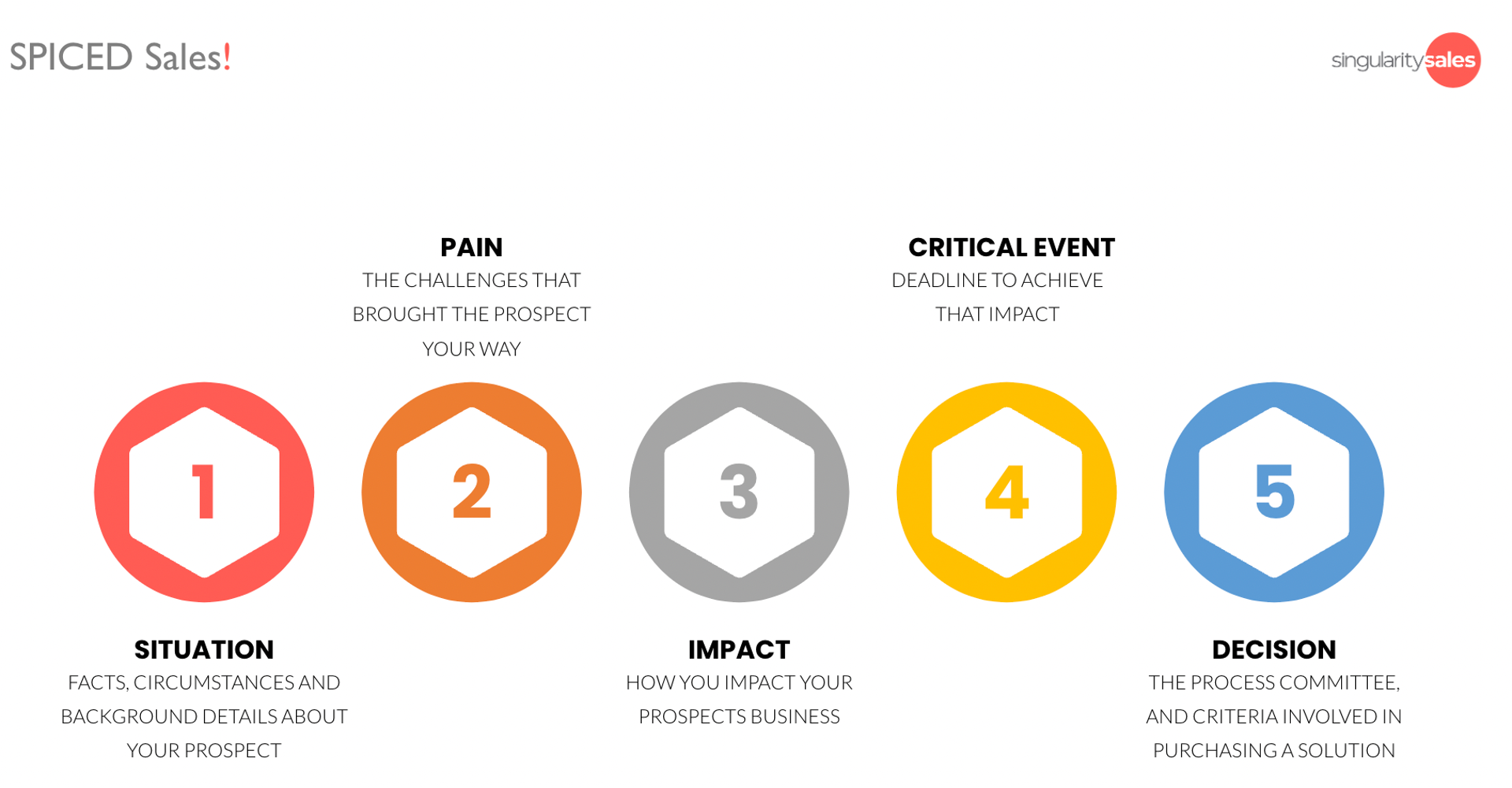 SPICED Sales!

singularitysales

PAIN
THE CHALLENGES THAT BROUGHT THE PROSPECT YOUR WAY

CRITICAL EVENT
DEADLINE TO ACHIEVE THAT IMPACT

1

2

3

4

5

SITUATION
FACTS, CIRCUMSTANCES AND BACKGROUND DETAILS ABOUT YOUR PROSPECT

IMPACT
HOW YOU IMPACT YOUR PROSPECTS BUSINESS

DECISION
THE PROCESS COMMITTEE, AND CRITERIA INVOLVED IN PURCHASING A SOLUTION